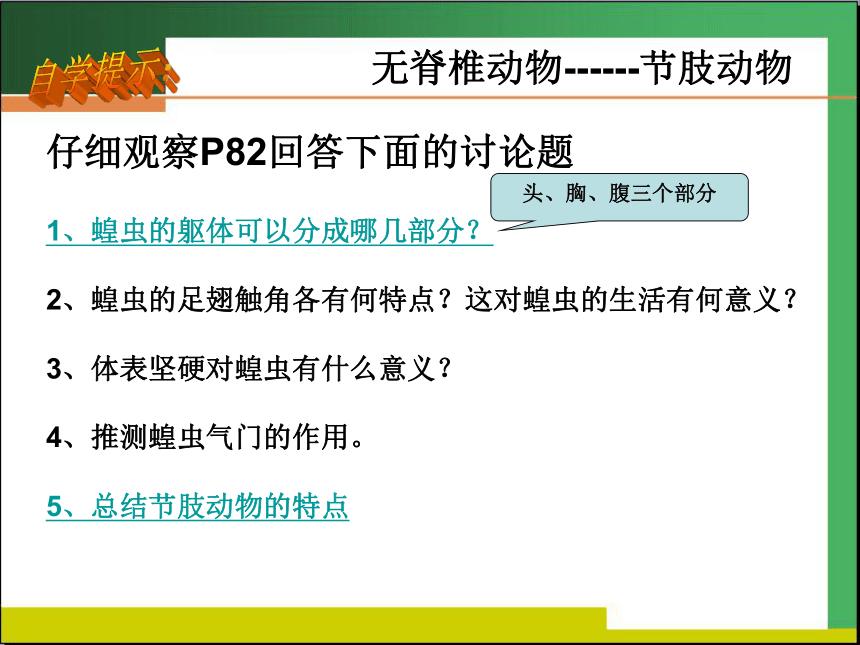 自学提示:

无脊椎动物------节肢动物

仔细观察P82回答下面的讨论题

头、胸、腹三个部分

1、蝗虫的躯体可以分成哪几部分？

2、蝗虫的足翅触角各有何特点？这对蝗虫的生活有何意义？

3、体表坚硬对蝗虫有什么意义？

4、推测蝗虫气门的作用。

5、总结节肢动物的特点